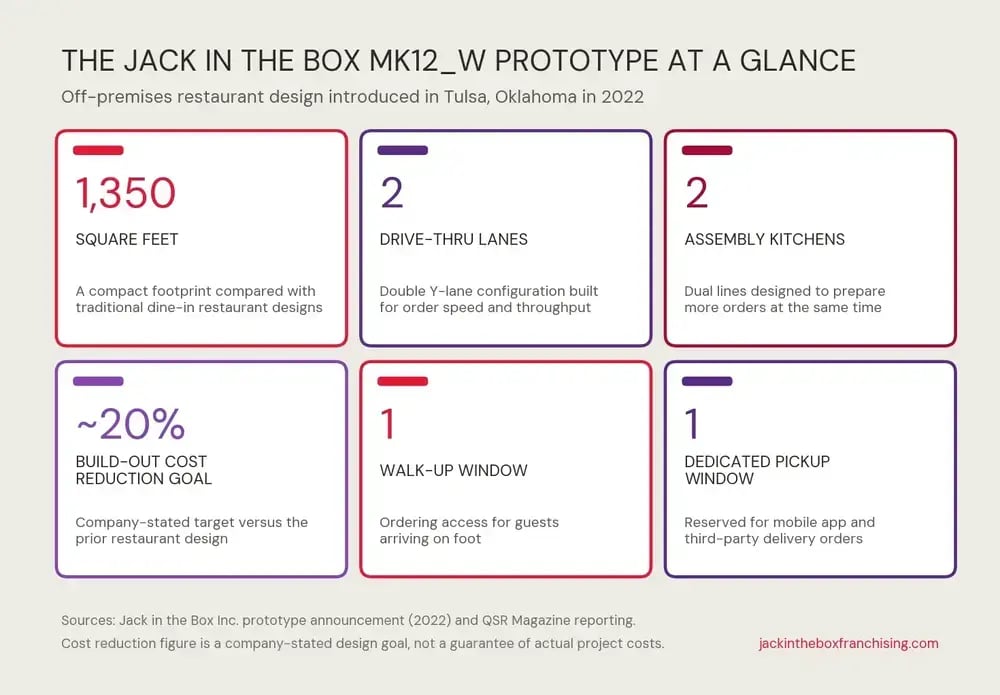 THE JACK IN THE BOX MK12_W PROTOTYPE AT A GLANCE

Off-premises restaurant design introduced in Tulsa, Oklahoma in 2022

1,350

SQUARE FEET

A compact footprint compared with traditional dine-in restaurant designs

2

DRIVE-THRU LANES

Double Y-lane configuration built for order speed and throughput

2

ASSEMBLY KITCHENS

Dual lines designed to prepare more orders at the same time

~20%

BUILD-OUT COST REDUCTION GOAL

Company-stated target versus the prior restaurant design

1

WALK-UP WINDOW

Ordering access for guests arriving on foot

1

DEDICATED PICKUP WINDOW

Reserved for mobile app and third-party delivery orders

Sources: Jack in the Box Inc. prototype announcement (2022) and QSR Magazine reporting.

Cost reduction figure is a company-stated design goal, not a guarantee of actual project costs.

jackintheboxfranchising.com